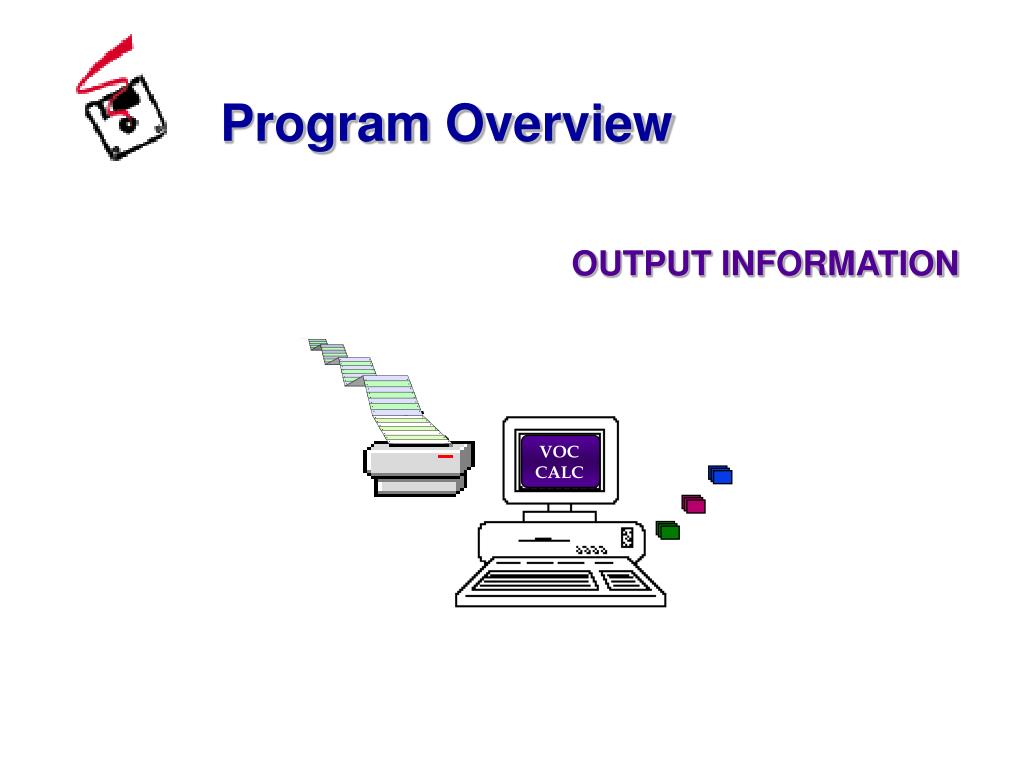 Program Overview

OUTPUT INFORMATION

VOC
CALC